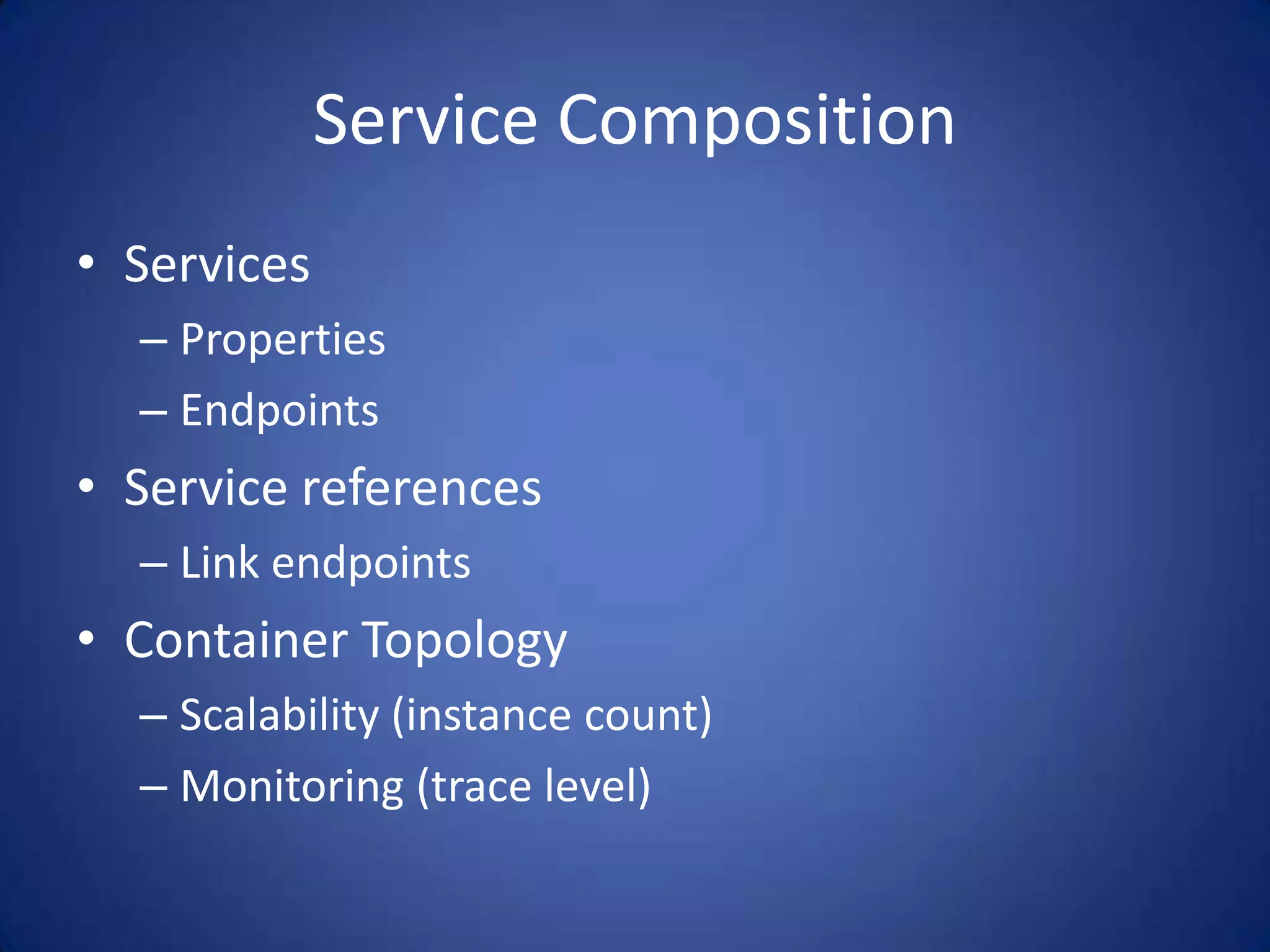 Service Composition

• Services
– Properties
– Endpoints
• Service references
– Link endpoints
• Container Topology
– Scalability (instance count)
– Monitoring (trace level)